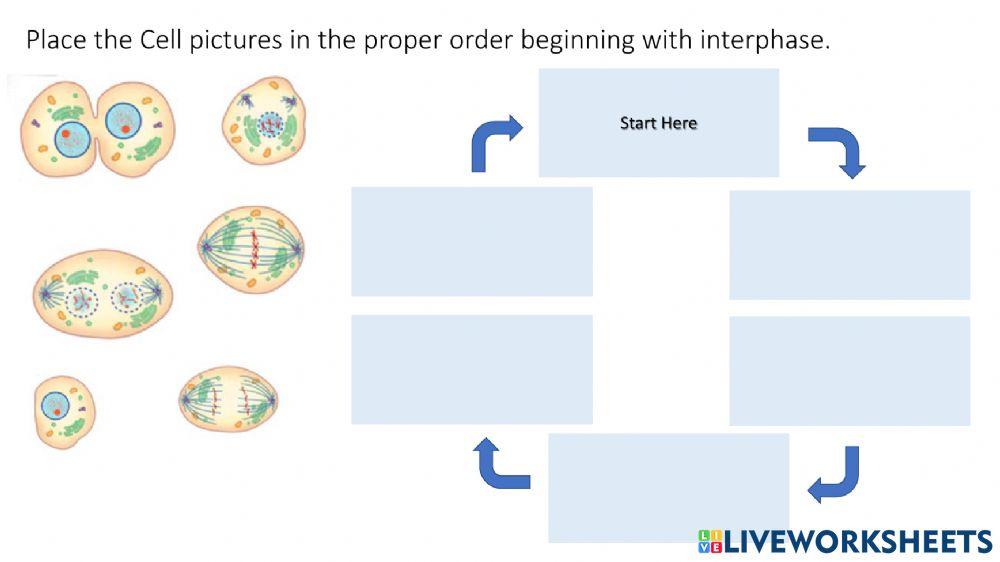 Place the Cell pictures in the proper order beginning with interphase.

Start Here

LIVEWORKSHEETS